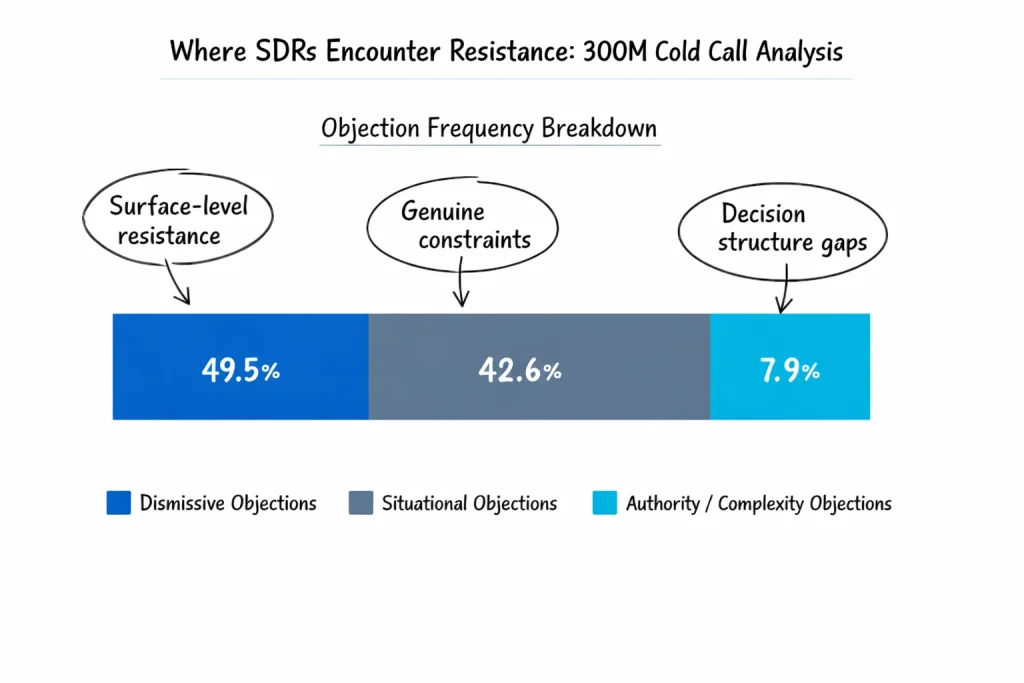 Where SDRs Encounter Resistance: 300M Cold Call Analysis

Objection Frequency Breakdown

Surface-level resistance

Genuine constraints

Decision structure gaps

49.5%

42.6%

7.9%

Dismissive Objections

Situational Objections

Authority / Complexity Objections